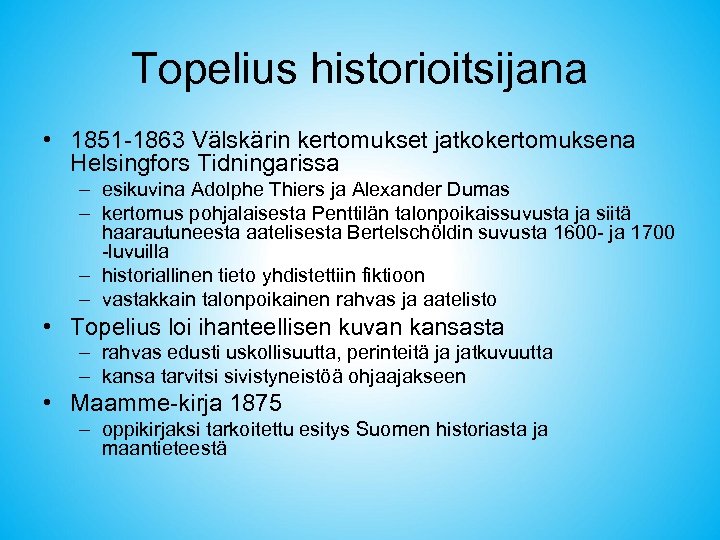 Topelius historioitsijana

• 1851-1863 Välskärin kertomukset jatkokertomuksena Helsingfors Tidningarissa
– esikuvina Adolphe Thiers ja Alexander Dumas
– kertomus pohjalaisesta Penttilän talonpoikaissuvusta ja siitä haarautuneesta aatelisesta Bertelschöldin suvusta 1600- ja 1700 -luvuilla
– historiallinen tieto yhdistettiin fiktioon
– vastakkain talonpoikainen rahvas ja aatelisto
• Topelius loi ihanteellisen kuvan kansasta
– rahvas edusti uskollisuutta, perinteitä ja jatkuvuutta
– kansa tarvitsi sivistyneistöä ohjaajakseen
• Maamme-kirja 1875
– oppikirjaksi tarkoitettu esitys Suomen historiasta ja maantieteestä